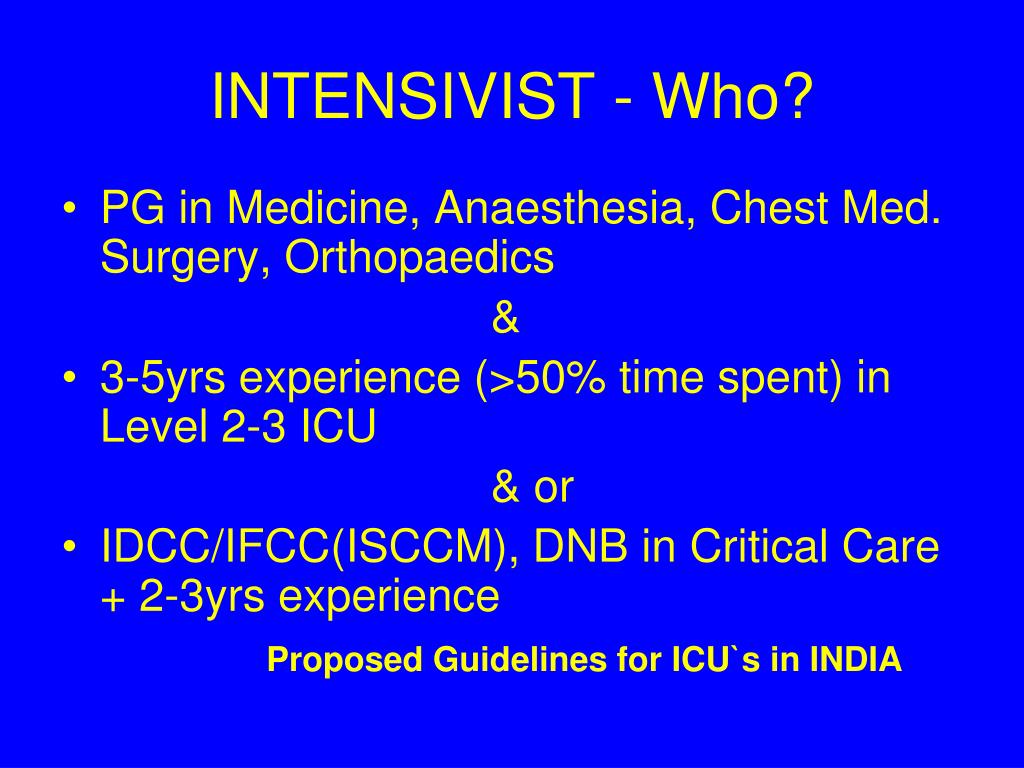 INTENSIVIST - Who?

• PG in Medicine, Anaesthesia, Chest Med. Surgery, Orthopaedics

&

• 3-5yrs experience (>50% time spent) in Level 2-3 ICU

& or

• IDCC/IFCC(ISCCM), DNB in Critical Care + 2-3yrs experience

Proposed Guidelines for ICU`s in INDIA